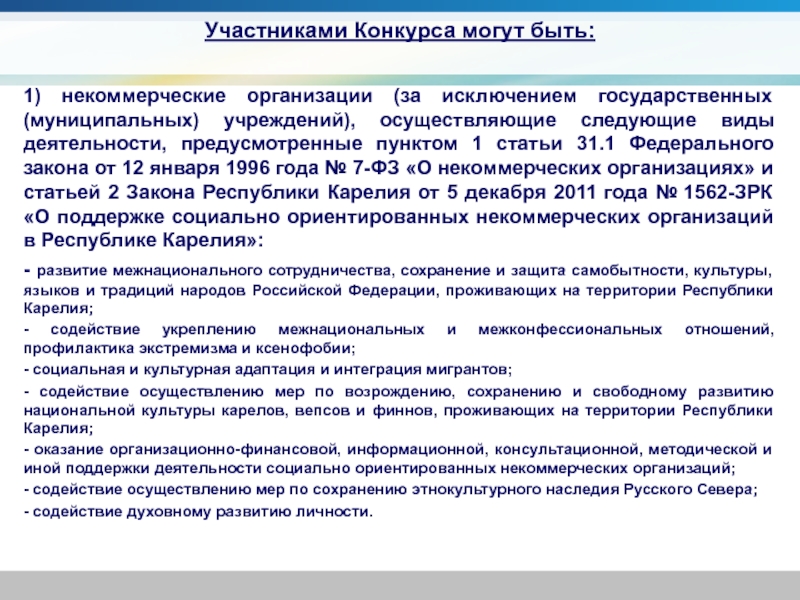 Участниками Конкурса могут быть:

1) некоммерческие организации (за исключением государственных (муниципальных) учреждений), осуществляющие следующие виды деятельности, предусмотренные пунктом 1 статьи 31.1 Федерального закона от 12 января 1996 года № 7-ФЗ «О некоммерческих организациях» и статьей 2 Закона Республики Карелия от 5 декабря 2011 года № 1562-ЗРК «О поддержке социально ориентированных некоммерческих организаций в Республике Карелия»:

- развитие межнационального сотрудничества, сохранение и защита самобытности, культуры, языков и традиций народов Российской Федерации, проживающих на территории Республики Карелия;

- содействие укреплению межнациональных и межконфессиональных отношений, профилактика экстремизма и ксенофобии;

- социальная и культурная адаптация и интеграция мигрантов;

- содействие осуществлению мер по возрождению, сохранению и свободному развитию национальной культуры карелов, вепсов и финнов, проживающих на территории Республики Карелия;

- оказание организационно-финансовой, информационной, консультационной, методической и иной поддержки деятельности социально ориентированных некоммерческих организаций;

- содействие осуществлению мер по сохранению этнокультурного наследия Русского Севера;

- содействие духовному развитию личности.